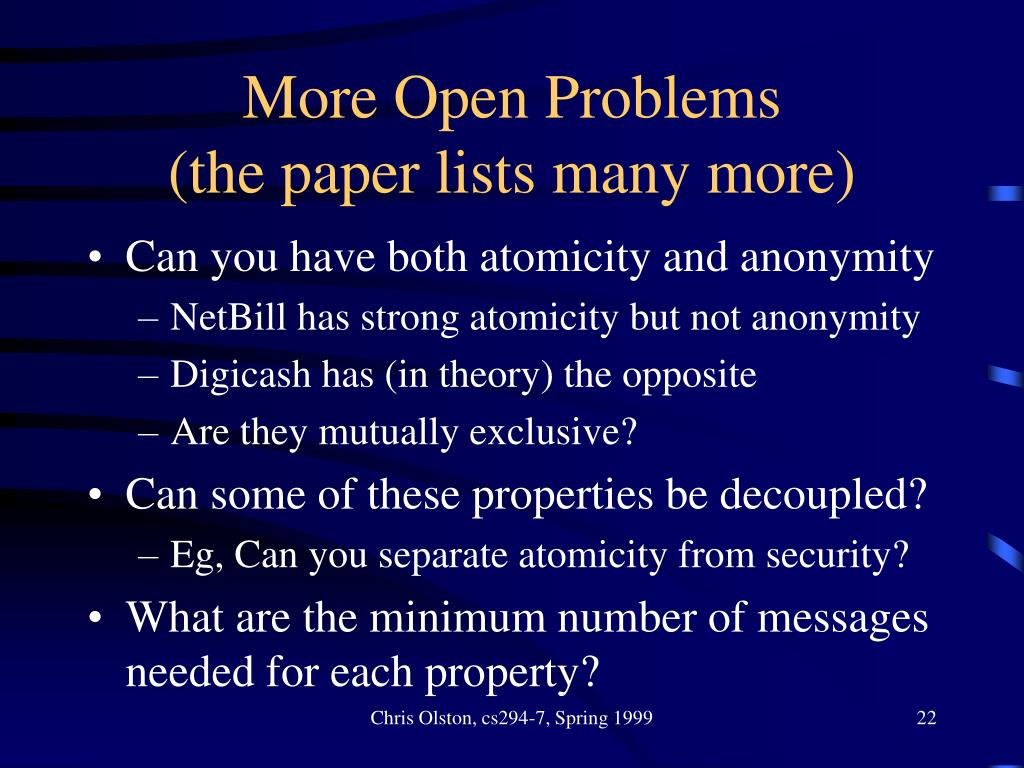 More Open Problems
(the paper lists many more)

• Can you have both atomicity and anonymity
– NetBill has strong atomicity but not anonymity
– Digicash has (in theory) the opposite
– Are they mutually exclusive?
• Can some of these properties be decoupled?
– Eg, Can you separate atomicity from security?
• What are the minimum number of messages needed for each property?

Chris Olston, cs294-7, Spring 1999

22